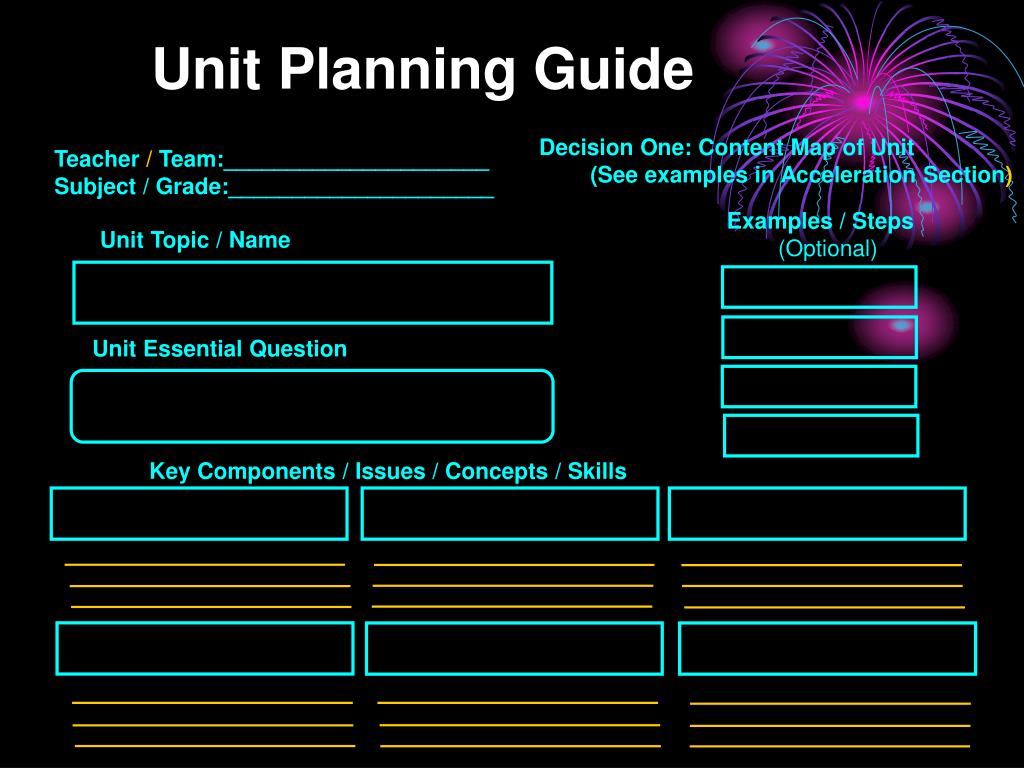 Unit Planning Guide

Teacher / Team:____________________
Subject / Grade:____________________

Decision One: Content Map of Unit
(See examples in Acceleration Section)

Unit Topic / Name

Examples / Steps
(Optional)

Unit Essential Question

Key Components / Issues / Concepts / Skills